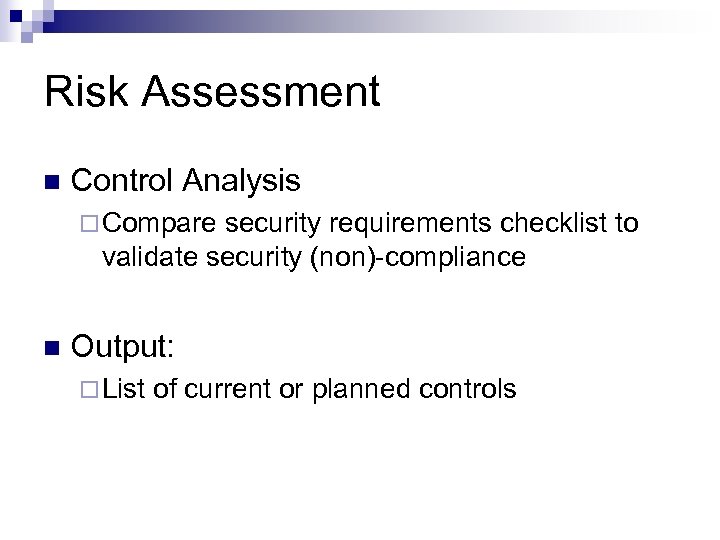 Risk Assessment

■ Control Analysis
□ Compare security requirements checklist to validate security (non)-compliance

■ Output:
□ List of current or planned controls